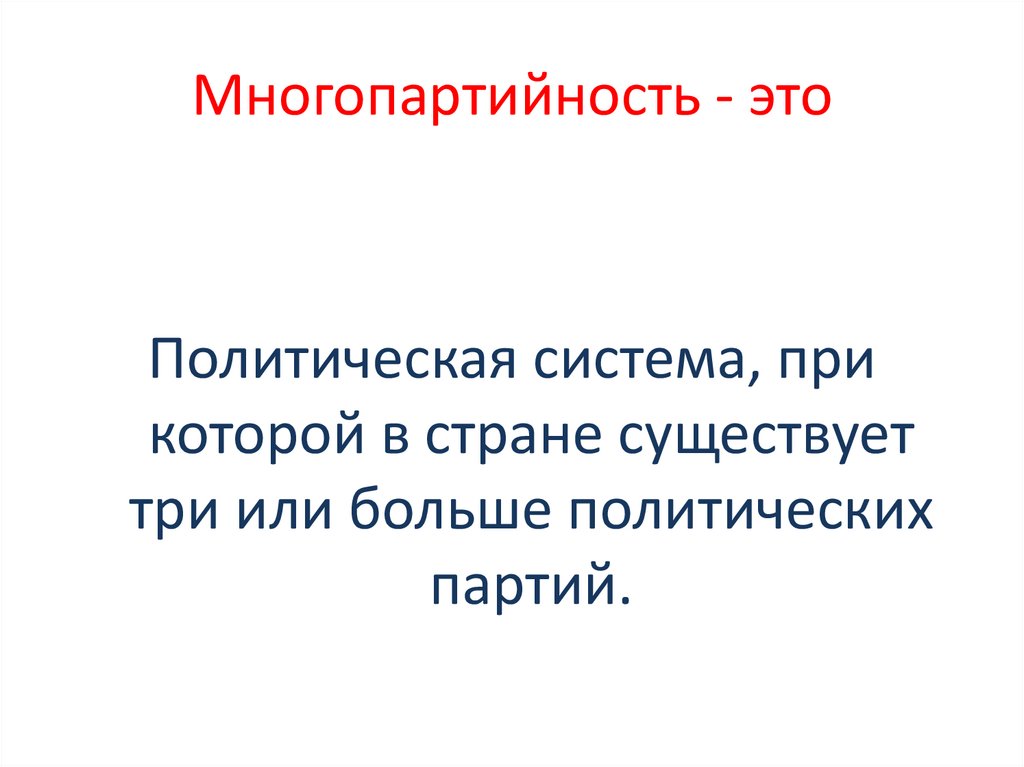 Многопартийность - это

Политическая система, при которой в стране существует три или больше политических партий.